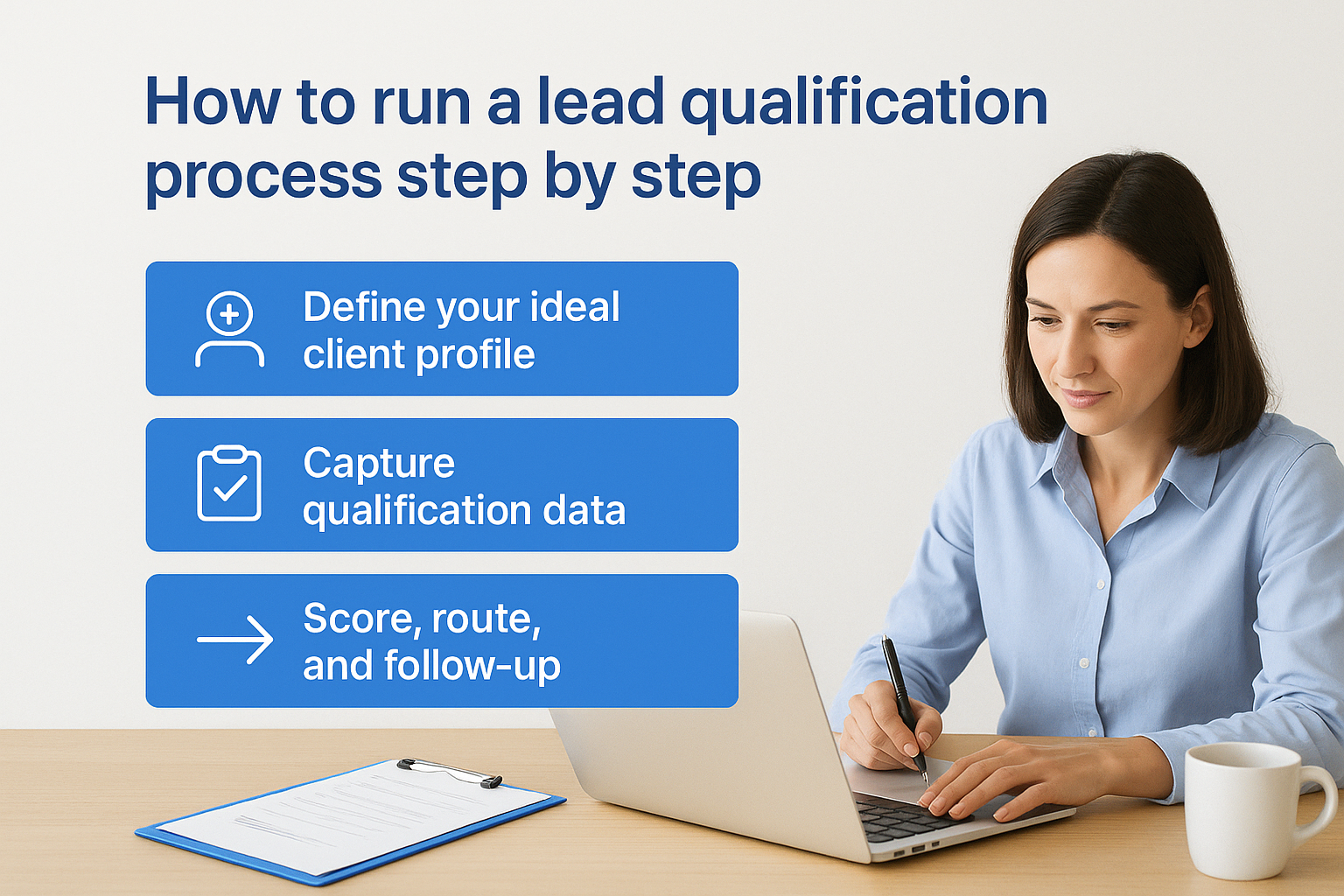 How to run a lead qualification process step by step

Define your ideal client profile

Capture qualification data

Score, route, and follow-up